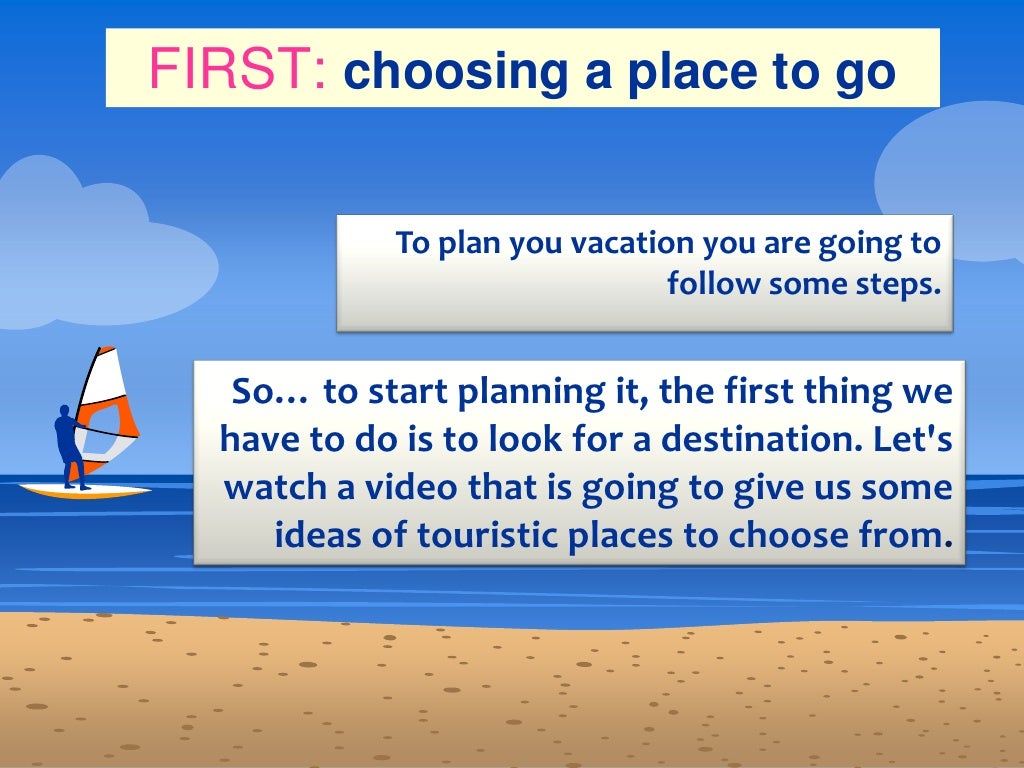 FIRST: choosing a place to go

To plan you vacation you are going to follow some steps.

So… to start planning it, the first thing we have to do is to look for a destination. Let's watch a video that is going to give us some ideas of touristic places to choose from.